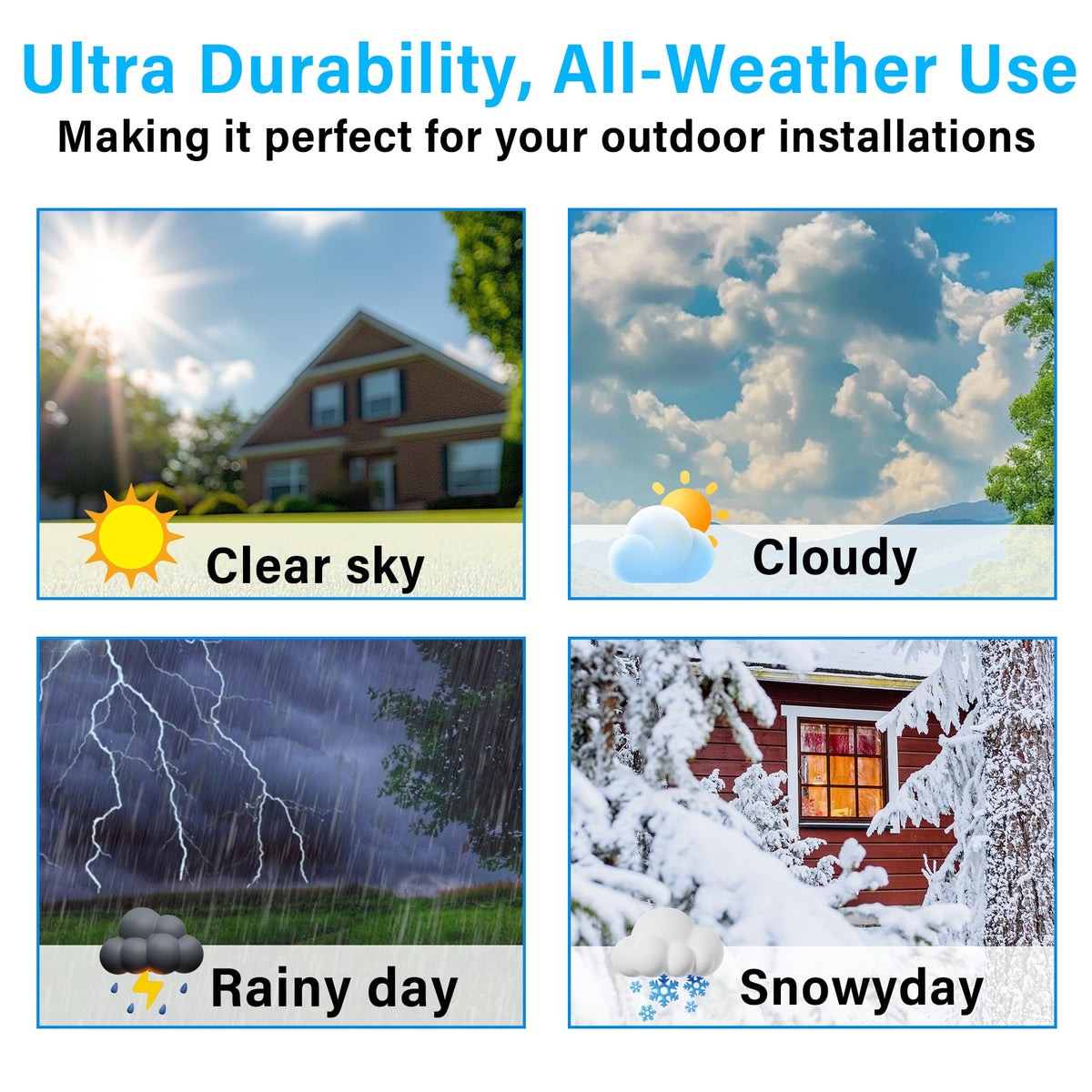 Ultra Durability, All-Weather Use

Making it perfect for your outdoor installations

Clear sky

Cloudy

Rainy day

Snowyday